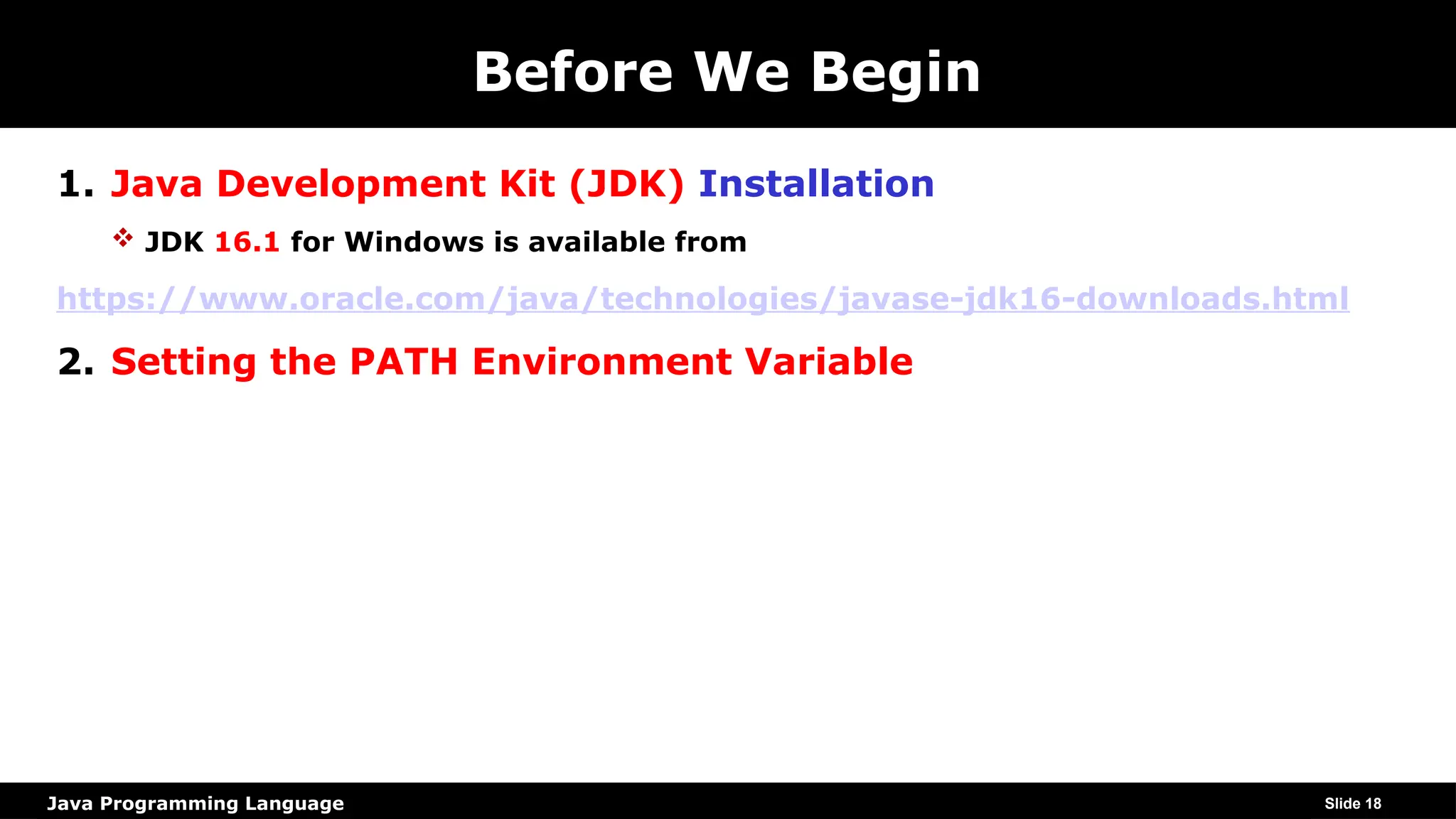 Before We Begin

1. Java Development Kit (JDK) Installation

❖ JDK 16.1 for Windows is available from

https://www.oracle.com/java/technologies/javase-jdk16-downloads.html

2. Setting the PATH Environment Variable

Java Programming Language

Slide 18